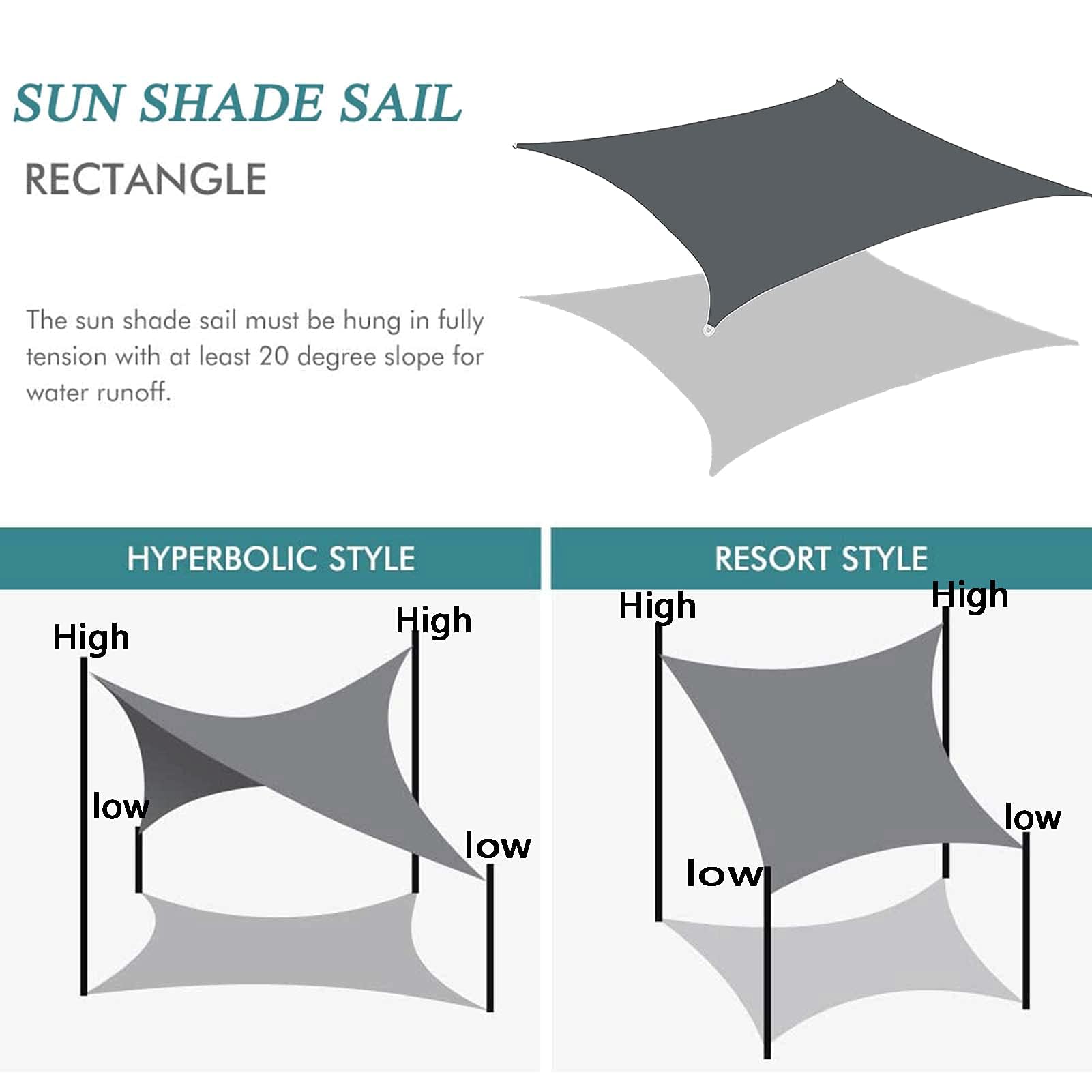 SUN SHADE SAIL

RECTANGLE

The sun shade sail must be hung in fully tension with at least 20 degree slope for water runoff.

HYPERBOLIC STYLE

High

High

low

low

RESORT STYLE

High

High

low

low